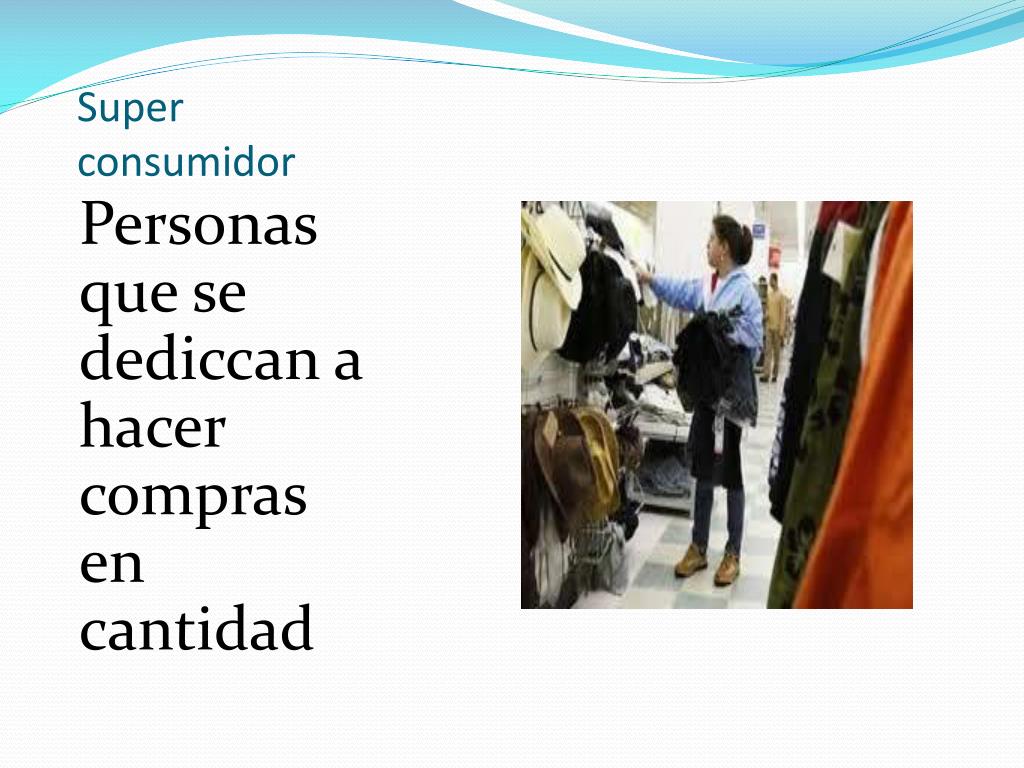 Super consumidor

Personas que se dediccan a hacer compras en cantidad